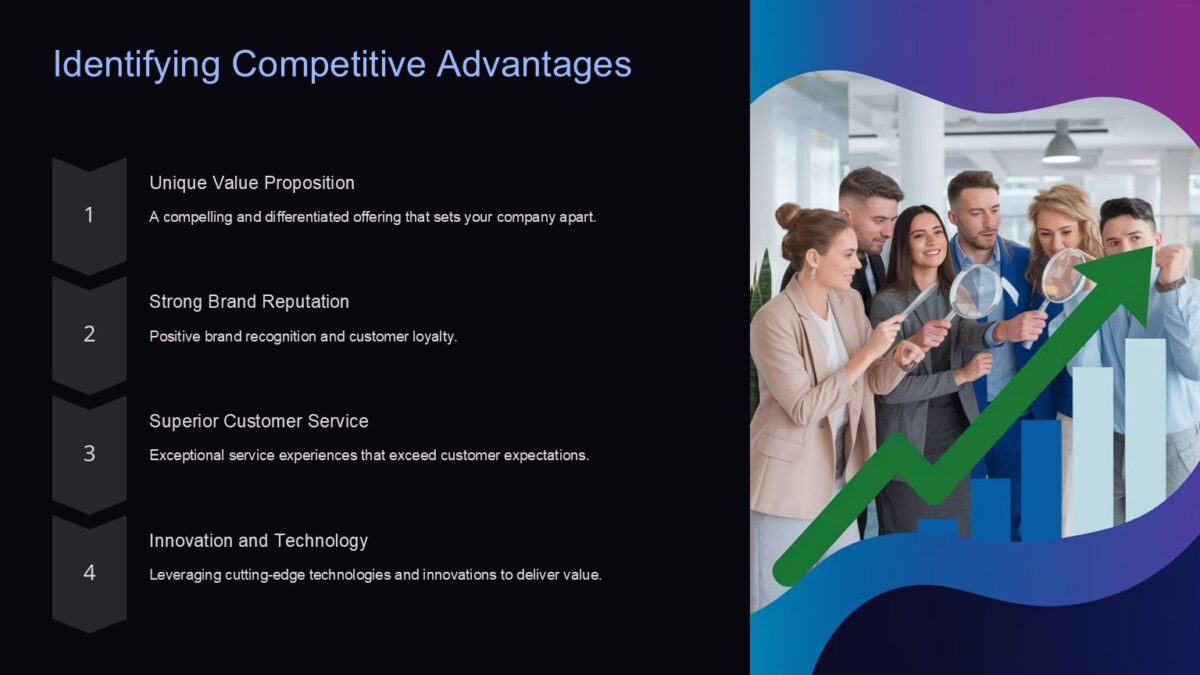 Identifying Competitive Advantages

1

Unique Value Proposition

A compelling and differentiated offering that sets your company apart.

2

Strong Brand Reputation

Positive brand recognition and customer loyalty.

3

Superior Customer Service

Exceptional service experiences that exceed customer expectations.

4

Innovation and Technology

Leveraging cutting-edge technologies and innovations to deliver value.